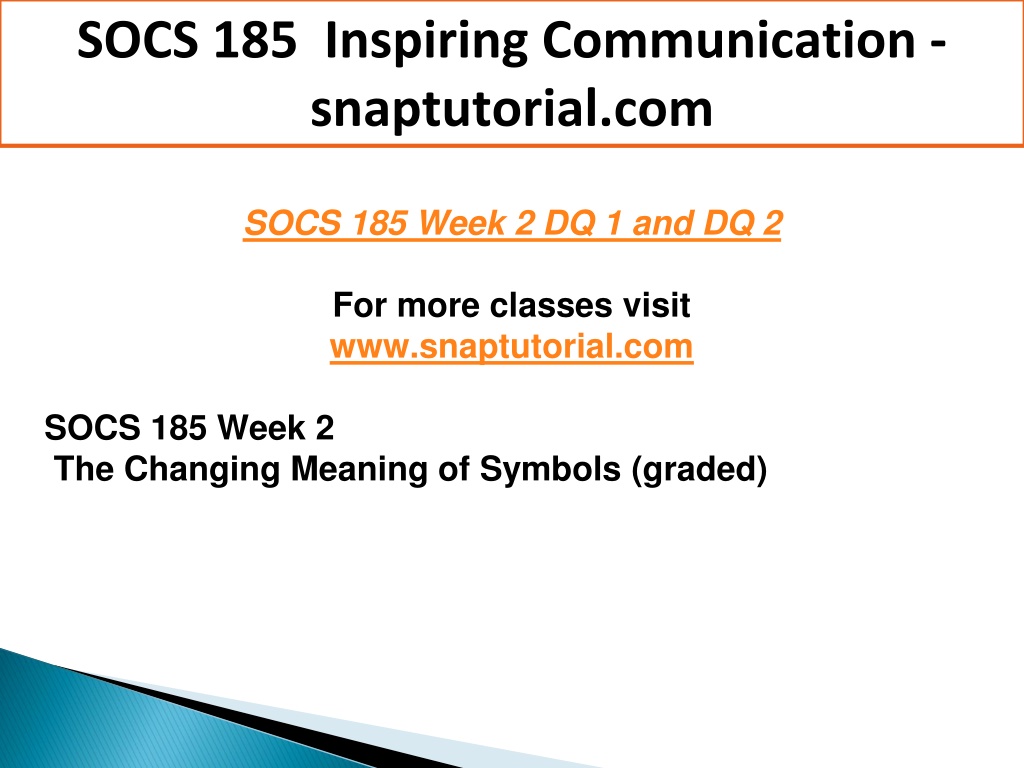 SOCS 185 Inspiring Communication - snaptutorial.com

SOCS 185 Week 2 DQ 1 and DQ 2

For more classes visit
www.snaptutorial.com

SOCS 185 Week 2
The Changing Meaning of Symbols (graded)